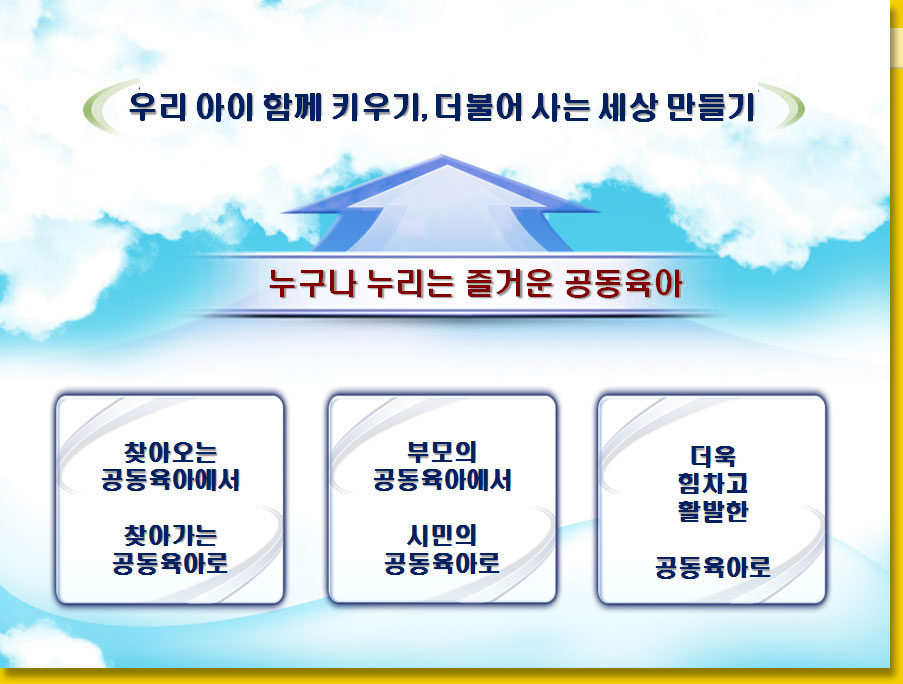 우리 아이 함께 키우기, 더불어 사는 세상 만들기

누구나 누리는 즐거운 공동육아

찾아오는 공동육아에서

찾아가는 공동육아로

부모의 공동육아에서

시민의 공동육아로

더욱 힘차고 활발한

공동육아로